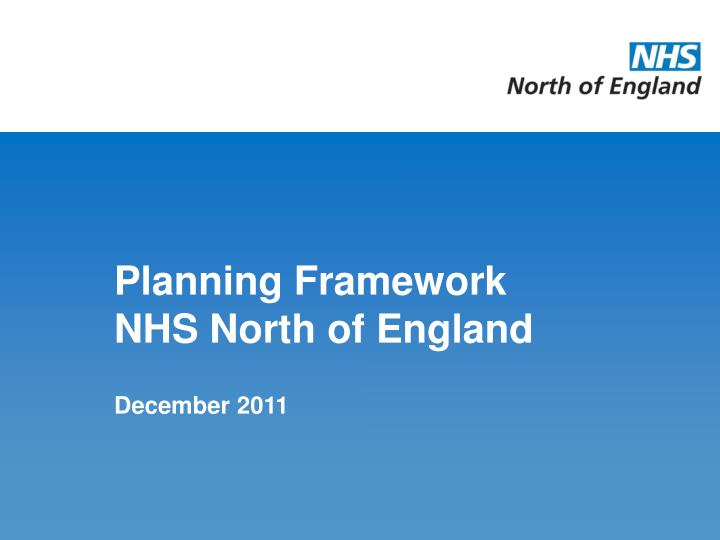 NHS
North of England

Planning Framework
NHS North of England

December 2011